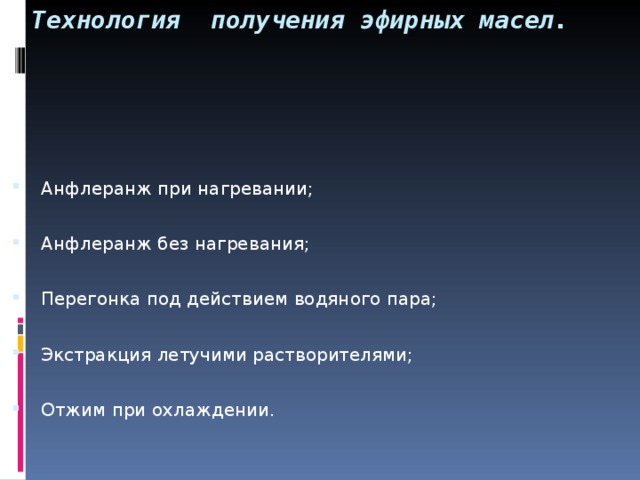 Технология получения эфирных масел.

Анфлеранж при нагревании;

Анфлеранж без нагревания;

Перегонка под действием водяного пара;

Экстракция летучими растворителями;

Отжим при охлаждении.